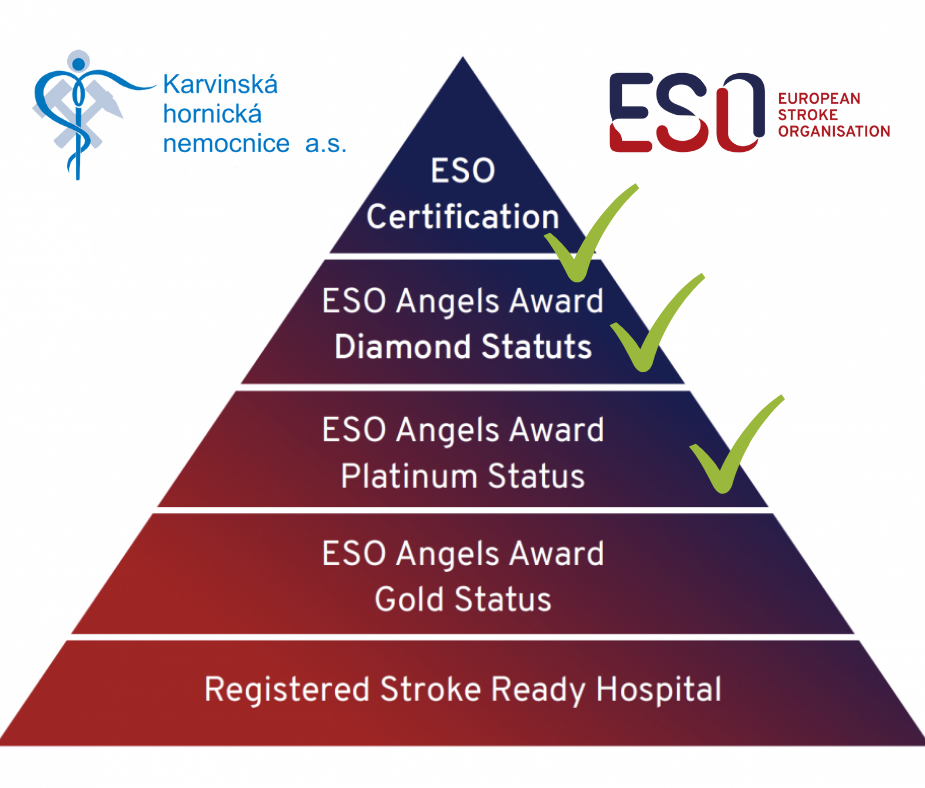 Karvinská hornická nemocnice a.s.

ESO EUROPEAN STROKE ORGANISATION

ESO Certification

ESO Angels Award Diamond Statuts

ESO Angels Award Platinum Status

ESO Angels Award Gold Status

Registered Stroke Ready Hospital